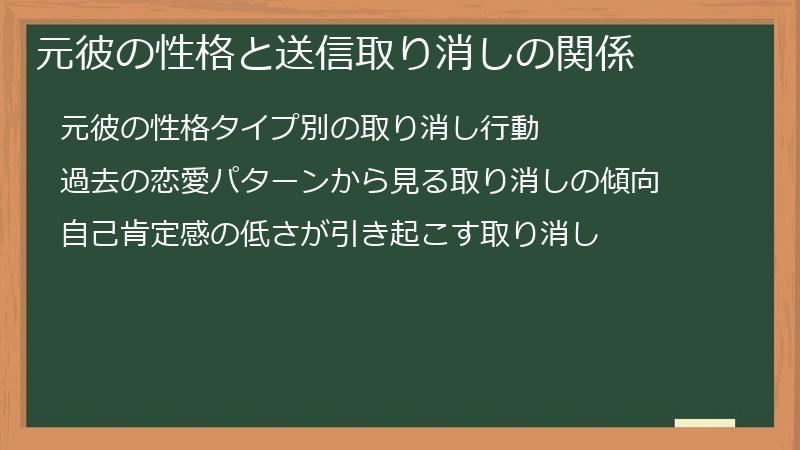 元彼の性格と送信取り消しの関係

元彼の性格タイプ別の取り消し行動

過去の恋愛パターンから見る取り消しの傾向

自己肯定感の低さが引き起こす取り消し